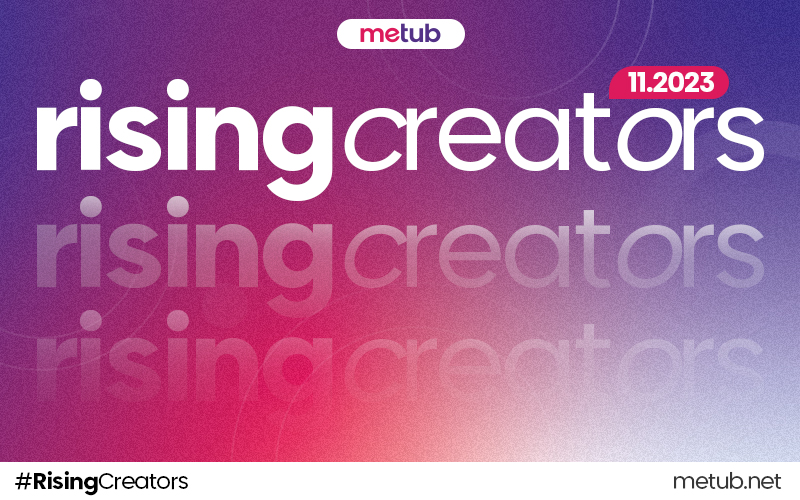 metub

11.2023

risingcreators

risingcreators

risingcreators

#RisingCreators

metub.net